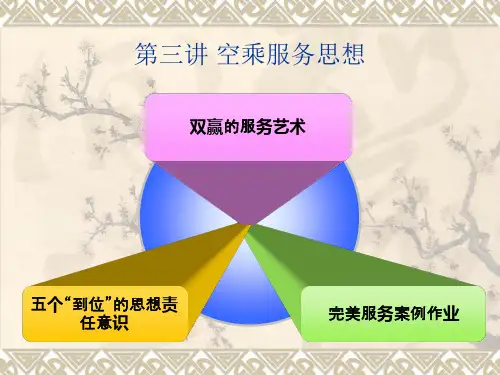 第三讲 空乘服务思想

双赢的服务艺术

五个“到位”的思想责任意识

完美服务案例作业